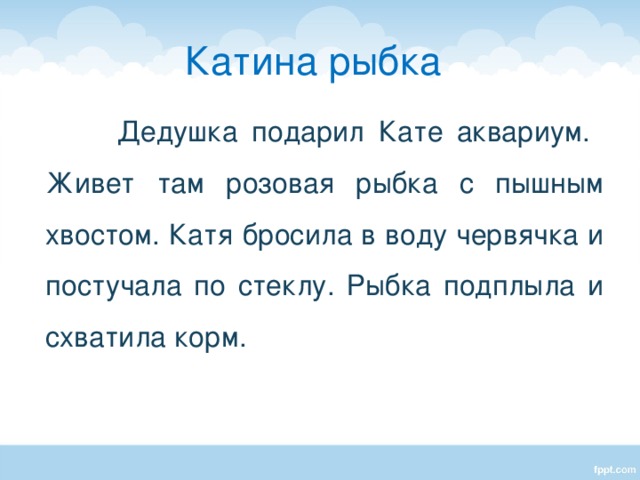 Катина рыбка

Дедушка подарил Кате аквариум. Живет там розовая рыбка с пышным хвостом. Катя бросила в воду червячка и постучала по стеклу. Рыбка подплыла и схватила корм.

fppt.com